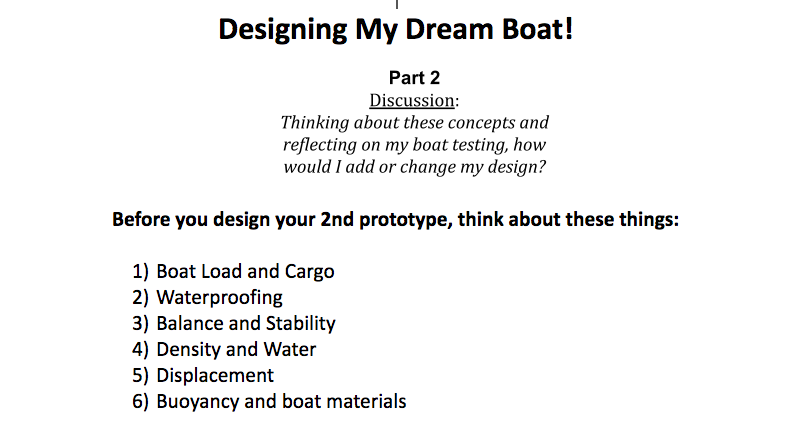 Designing My Dream Boat!

Part 2
Discussion:
Thinking about these concepts and reflecting on my boat testing, how would I add or change my design?

Before you design your 2nd prototype, think about these things:

1) Boat Load and Cargo
2) Waterproofing
3) Balance and Stability
4) Density and Water
5) Displacement
6) Buoyancy and boat materials